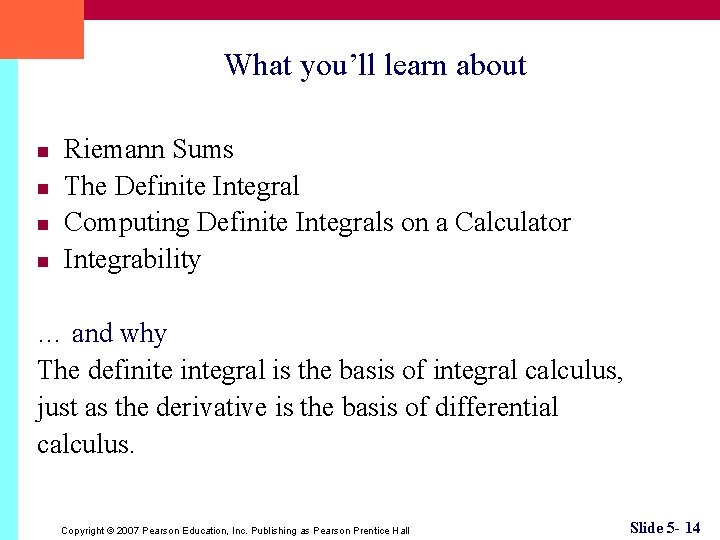 What you'll learn about

- Riemann Sums
- The Definite Integral
- Computing Definite Integrals on a Calculator
- Integrability

… and why
The definite integral is the basis of integral calculus, just as the derivative is the basis of differential calculus.

Copyright © 2007 Pearson Education, Inc. Publishing as Pearson Prentice Hall

Slide 5- 14